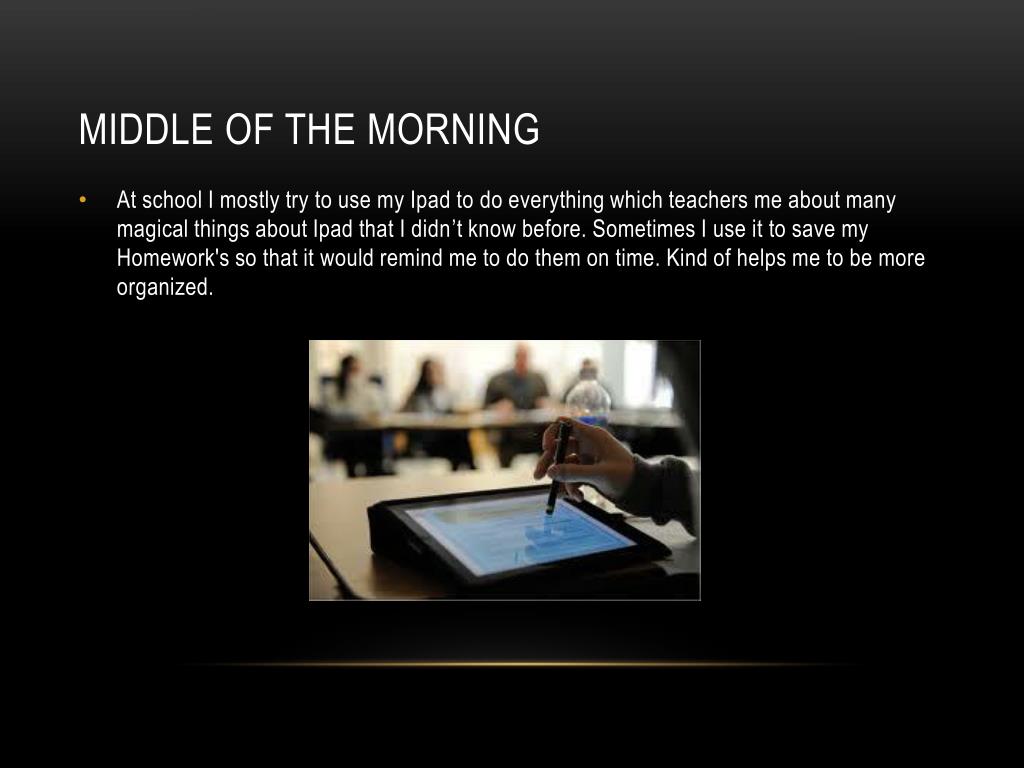 MIDDLE OF THE MORNING

• At school I mostly try to use my Ipad to do everything which teachers me about many magical things about Ipad that I didn’t know before. Sometimes I use it to save my Homework's so that it would remind me to do them on time. Kind of helps me to be more organized.